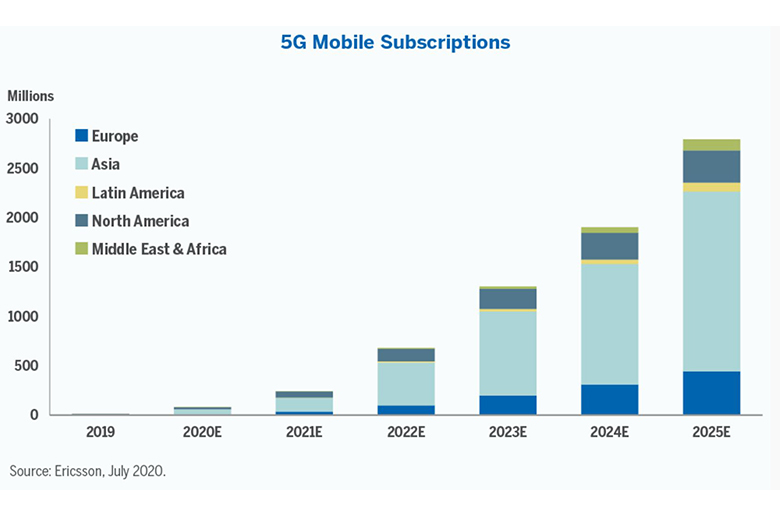 5G Mobile Subscriptions

Millions

3000
2500
2000
1500
1000
500
0

Europe
Asia
Latin America
North America
Middle East & Africa

2019
2020E
2021E
2022E
2023E
2024E
2025E

Source: Ericsson, July 2020.